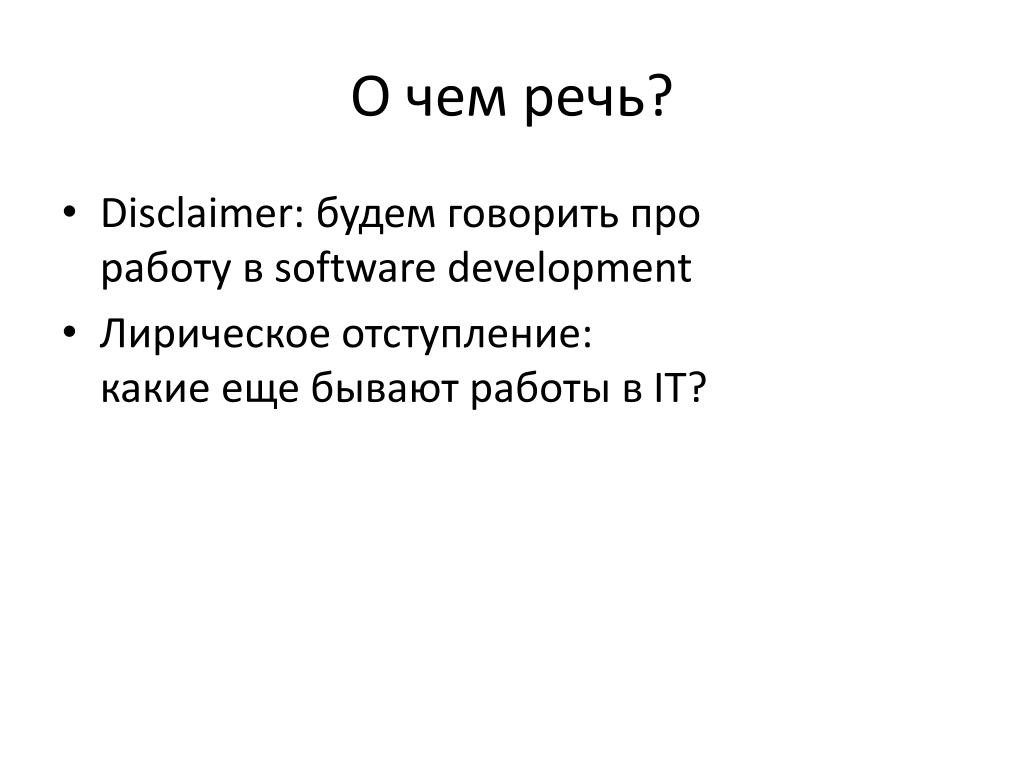 О чем речь?

• Disclaimer: будем говорить про работу в software development
• Лирическое отступление: какие еще бывают работы в IT?